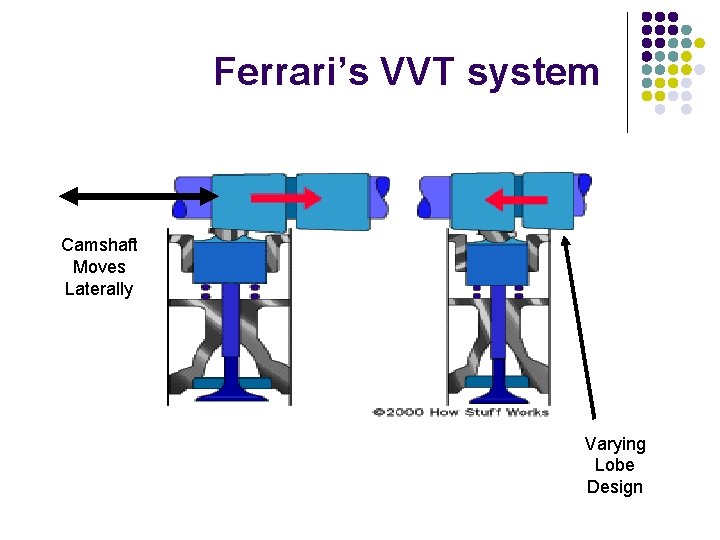 Ferrari’s VVT system

Camshaft Moves Laterally

©2000 How Stuff Works

Varying Lobe Design